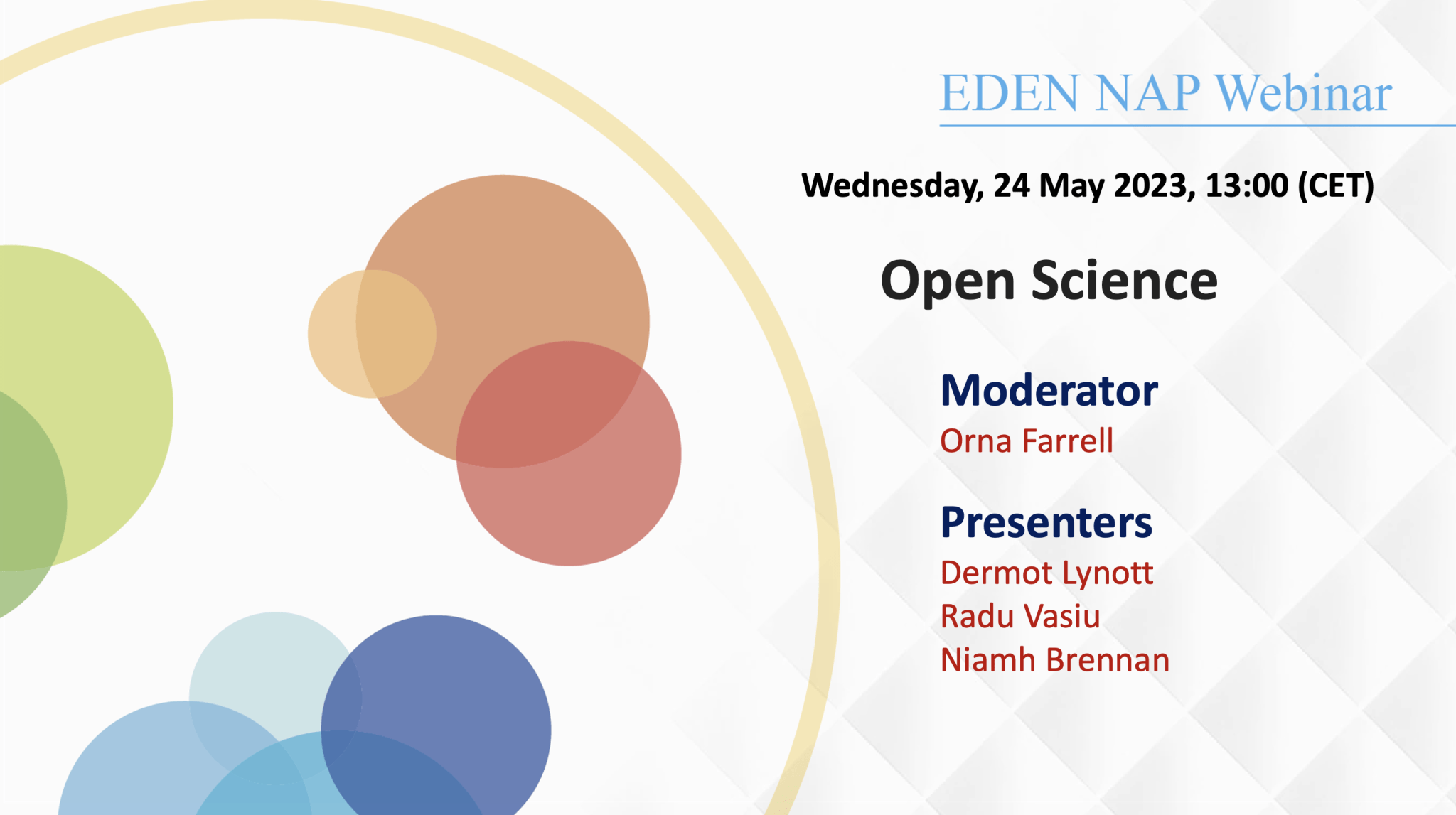 EDEN NAP Webinar

Wednesday, 24 May 2023, 13:00 (CET)

Open Science

Moderator
Orna Farrell

Presenters
Dermot Lynott
Radu Vasiu
Niamh Brennan